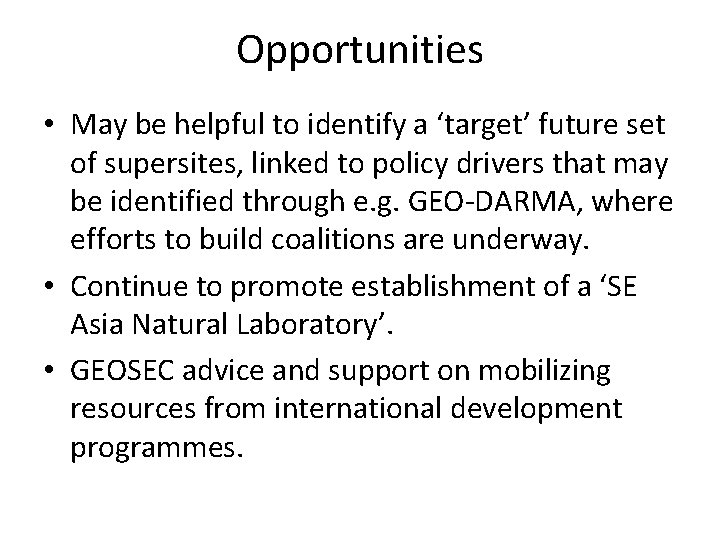 Opportunities

• May be helpful to identify a ‘target’ future set of supersites, linked to policy drivers that may be identified through e.g. GEO-DARMA, where efforts to build coalitions are underway.

• Continue to promote establishment of a ‘SE Asia Natural Laboratory’.

• GEOSEC advice and support on mobilizing resources from international development programmes.